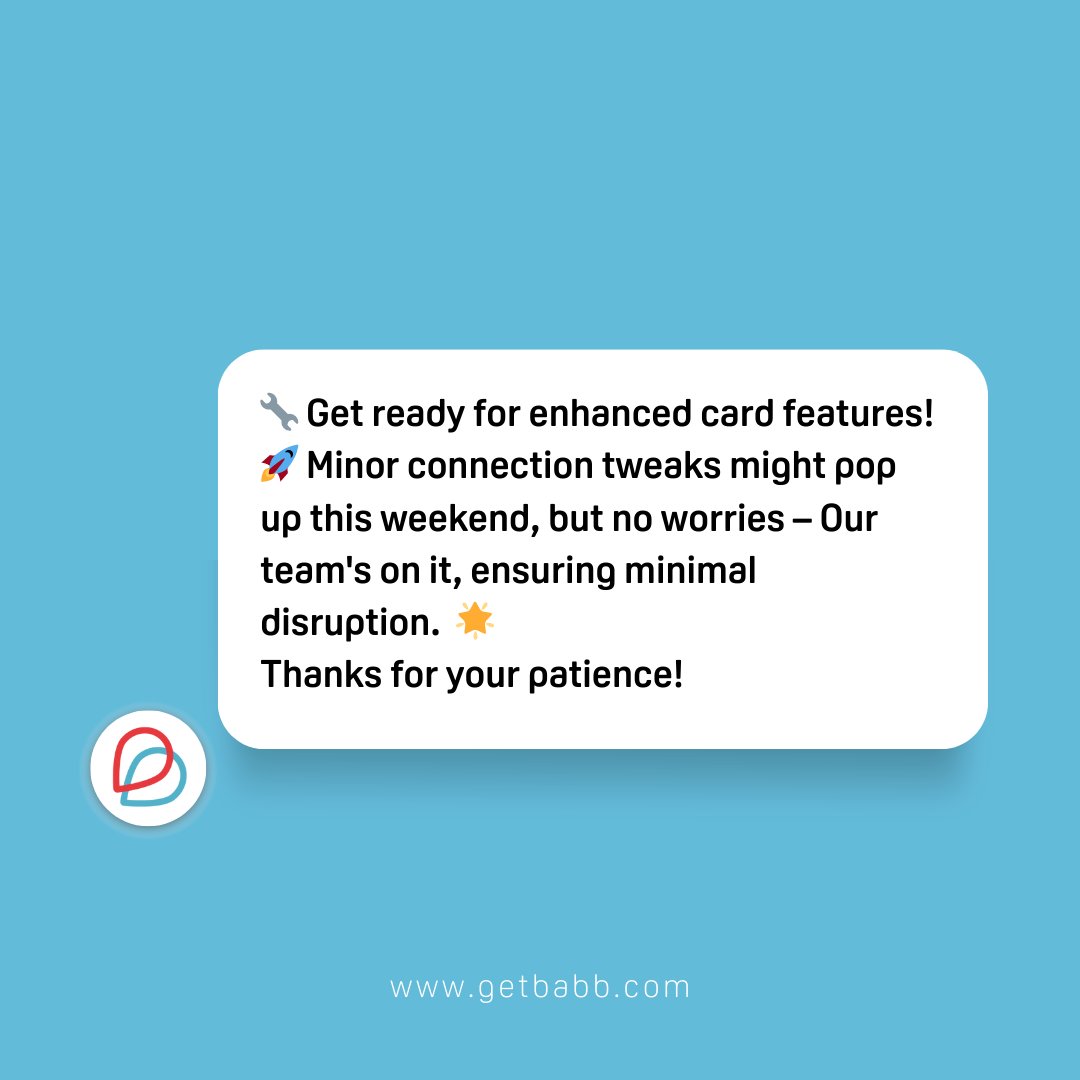 🔧 Get ready for enhanced card features! 🚀 Minor connection tweaks might pop up this weekend, but no worries – Our team's on it, ensuring minimal disruption. 🌟
Thanks for your patience!

www.getbabb.com